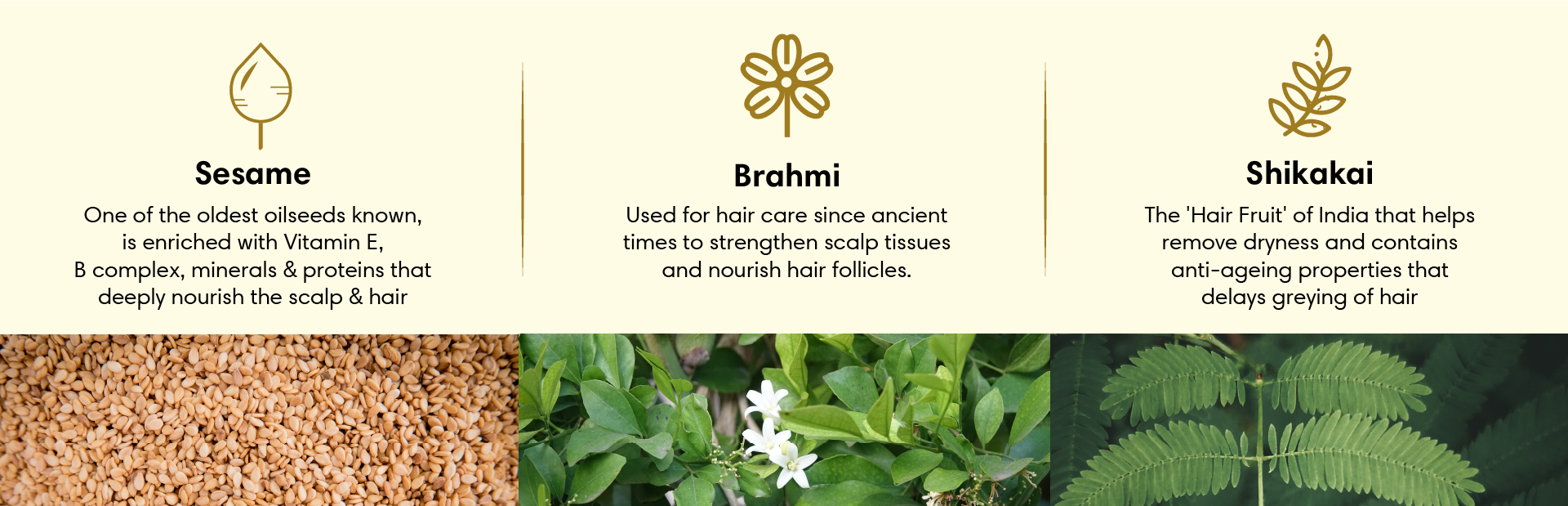 Sesame

One of the oldest oilseeds known, is enriched with Vitamin E, B complex, minerals & proteins that deeply nourish the scalp & hair

Brahmi

Used for hair care since ancient times to strengthen scalp tissues and nourish hair follicles.

Shikakai

The 'Hair Fruit' of India that helps remove dryness and contains anti-ageing properties that delays greying of hair